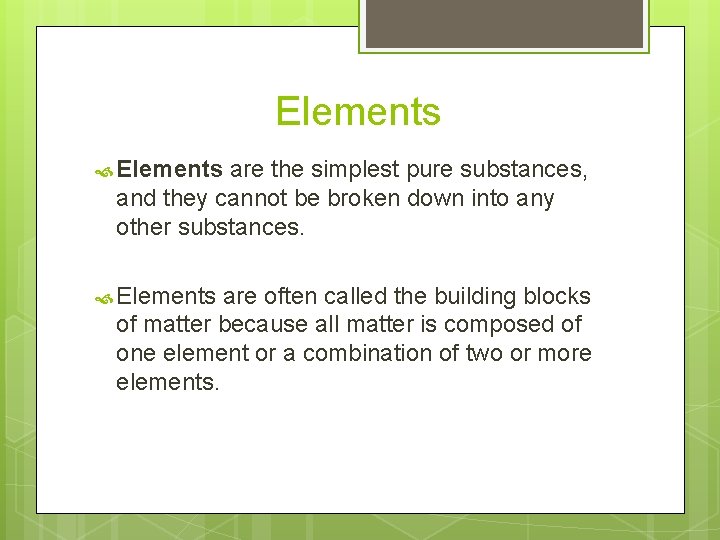 Elements

Elements are the simplest pure substances, and they cannot be broken down into any other substances.

Elements are often called the building blocks of matter because all matter is composed of one element or a combination of two or more elements.